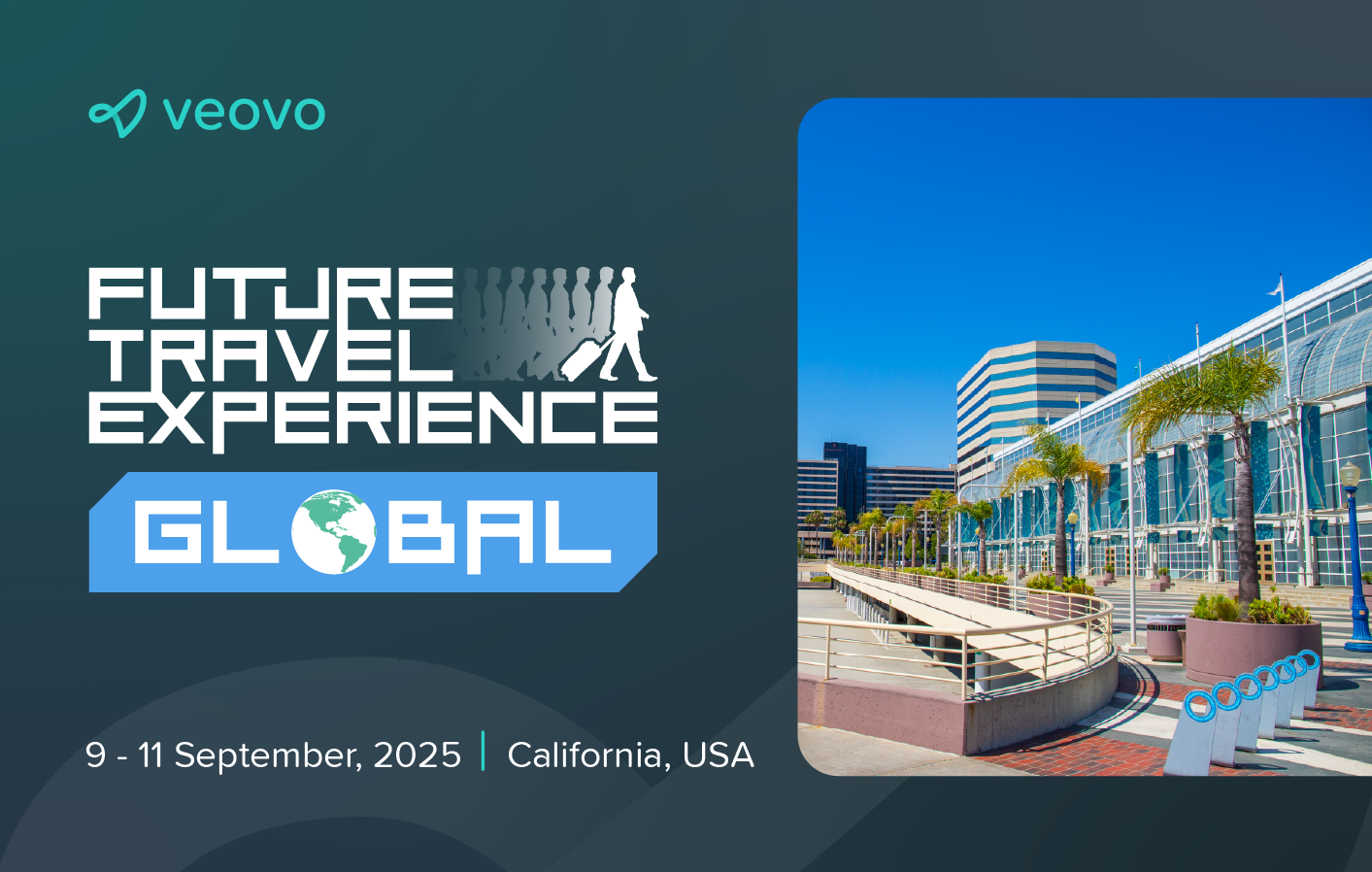 veovo

FUTURE
TRAVEL
EXPERIENCE
GLOBAL

9 - 11 September, 2025 | California, USA